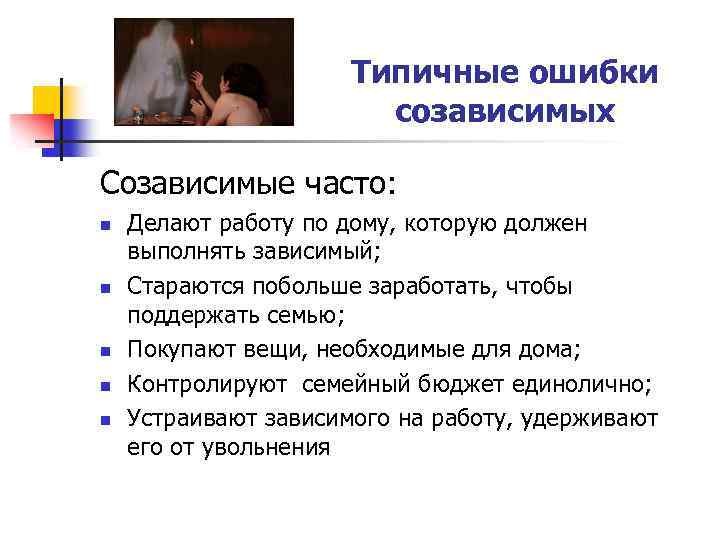 Типичные ошибки созависимых

Созависимые часто:

- Делают работу по дому, которую должен выполнять зависимый;
- Стараются побольше заработать, чтобы поддержать семью;
- Покупают вещи, необходимые для дома;
- Контролируют семейный бюджет единолично;
- Устраивают зависимого на работу, удерживают его от увольнения